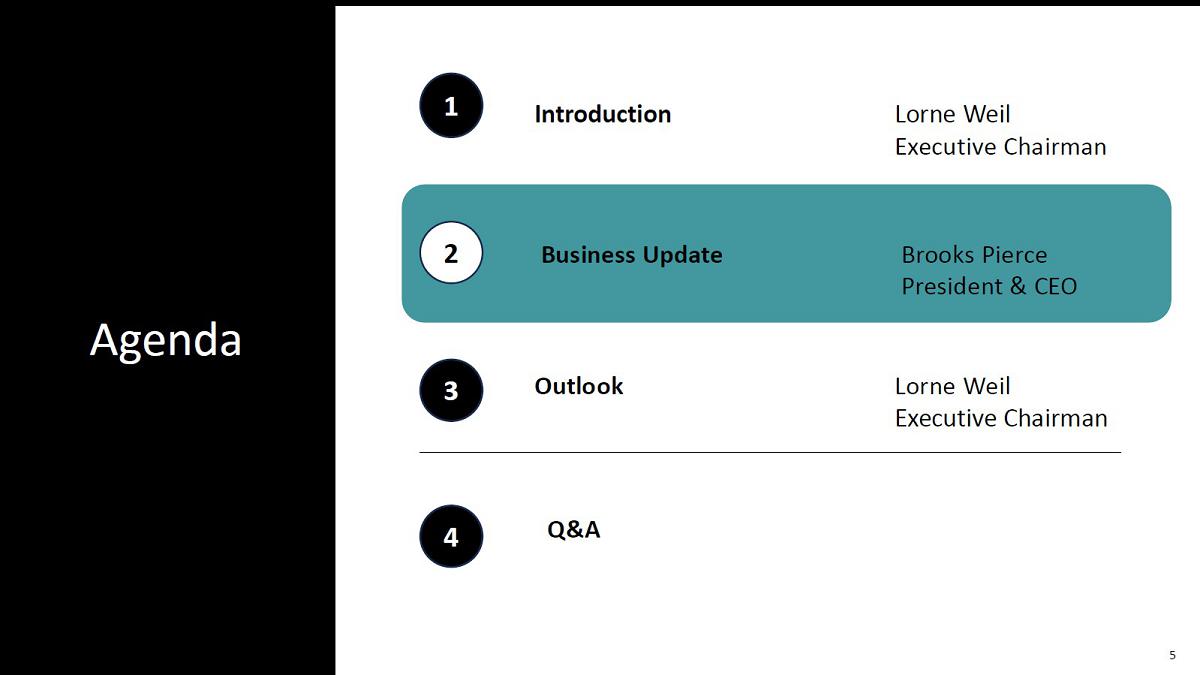 Agenda

1 Introduction Lorne Weil
Executive Chairman

2 Business Update Brooks Pierce
President & CEO

3 Outlook Lorne Weil
Executive Chairman

4 Q&A

5